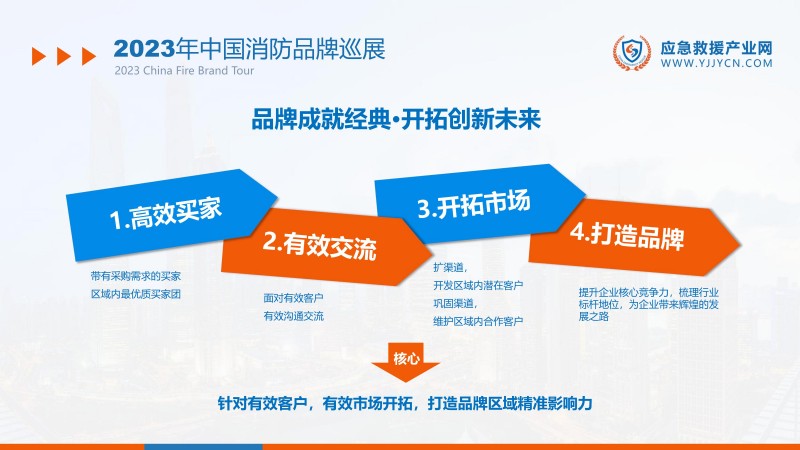 2023年中国消防品牌巡展
2023 China Fire Brand Tour

应急救援产业网
WWW.YJJYCN.COM

品牌成就经典•开拓创新未来

1.高效买家
带有采购需求的买家
区域内最优质买家团

2.有效交流
面对有效客户
有效沟通交流

3.开拓市场
扩渠道，
开发区域内潜在客户
巩固渠道，
维护区域内合作客户

4.打造品牌
提升企业核心竞争力，梳理行业标杆地位，为企业带来辉煌的发展之路

核心

针对有效客户，有效市场开拓，打造品牌区域精准影响力